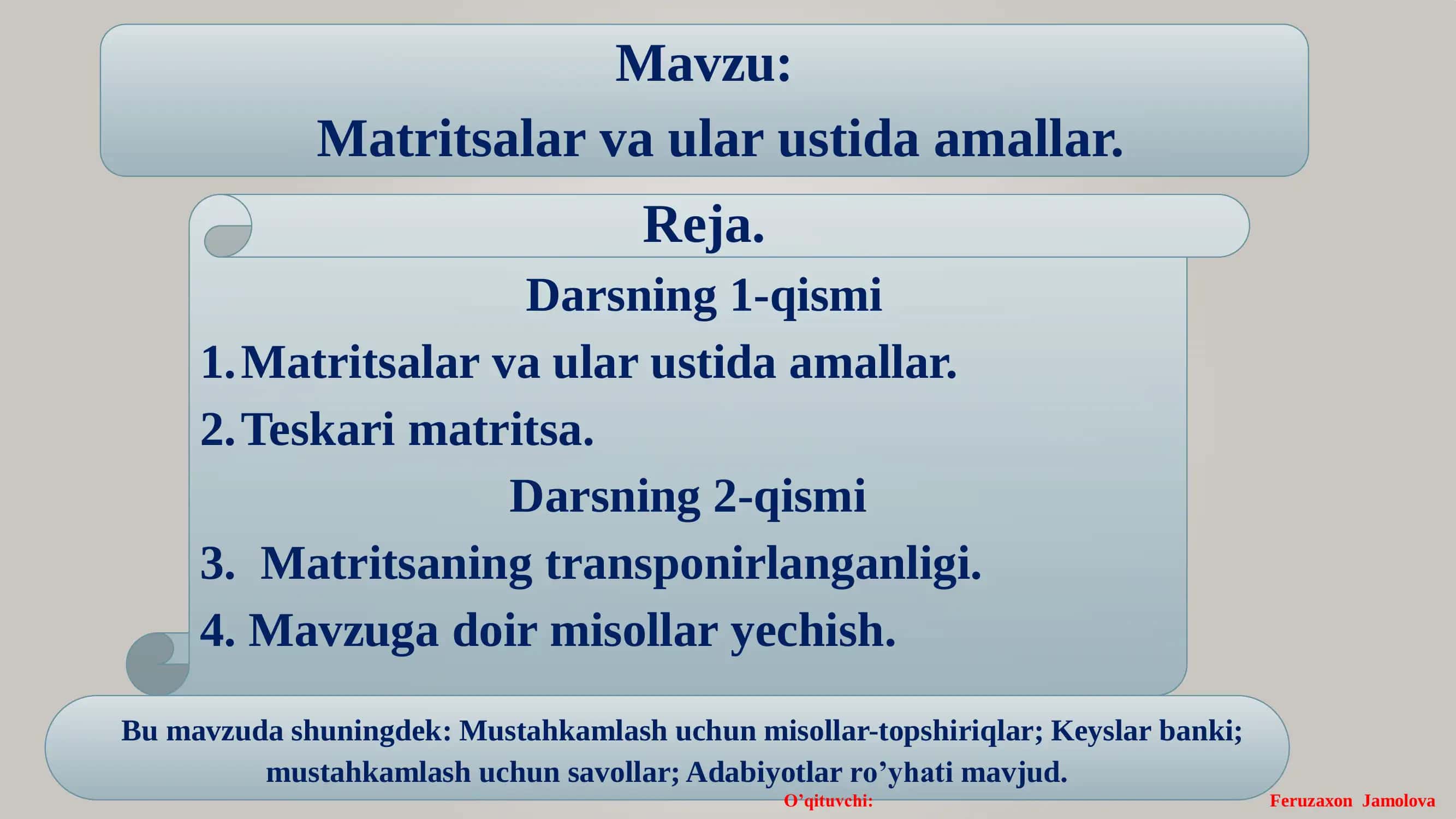 Mavzu:

Matritsalar va ular ustida amallar.

Reja.

Darsning 1-qismi

1. Matritsalar va ular ustida amallar.

2. Teskari matritsa.

Darsning 2-qismi

3. Matritsaning transponirlanganligi.

4. Mavzuga doir misollar yechish.

Bu mavzuda shuningdek: Mustahkamlash uchun misollar-topshiriqlar; Keyslar banki; mustahkamlash uchun savollar; Adabiyotlar ro’yhati mavjud.

O’qituvchi: Feruzaxon Jamolova